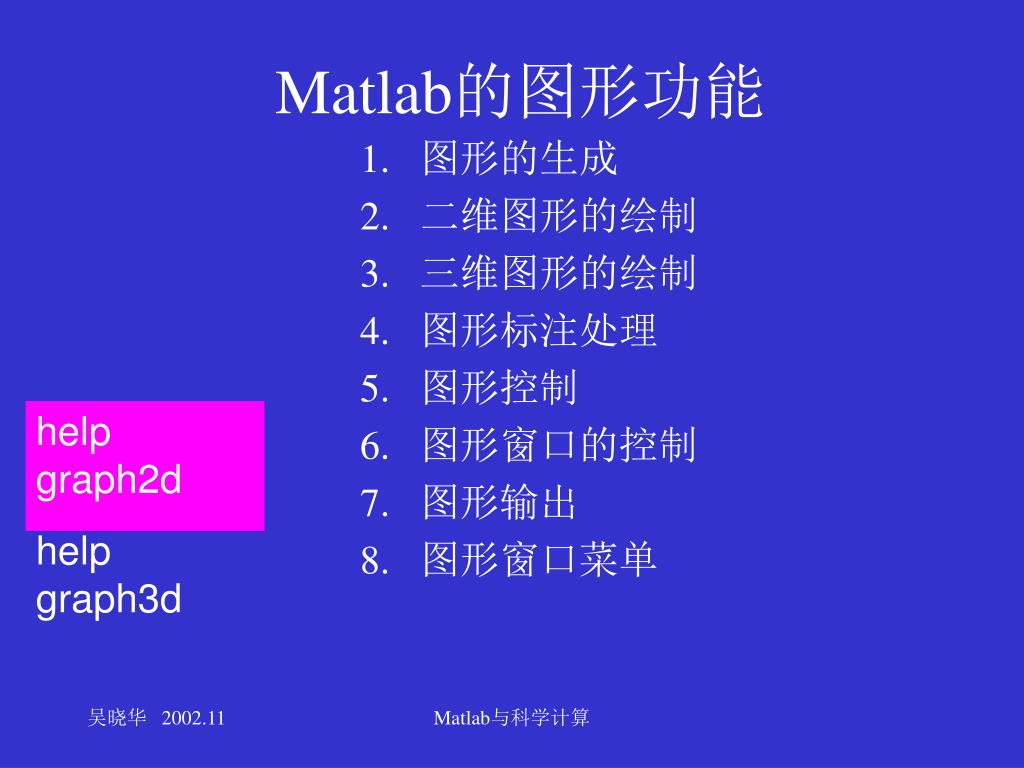 Matlab的图形功能

1. 图形的生成
2. 二维图形的绘制
3. 三维图形的绘制
4. 图形标注处理
5. 图形控制
6. 图形窗口的控制
7. 图形输出
8. 图形窗口菜单

help graph2d

help graph3d

吴晓华 2002.11

Matlab与科学计算